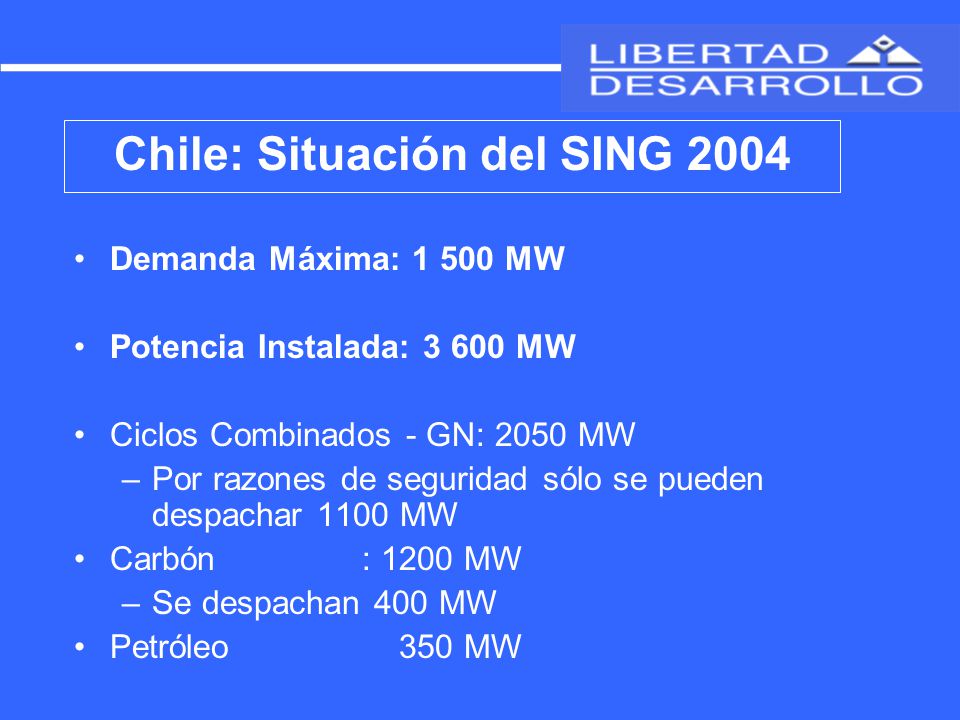 LIBERTAD
DESARROLLO

Chile: Situación del SING 2004

• Demanda Máxima: 1 500 MW

• Potencia Instalada: 3 600 MW

• Ciclos Combinados - GN: 2050 MW
– Por razones de seguridad sólo se pueden despachar 1100 MW
• Carbón : 1200 MW
– Se despachan 400 MW
• Petróleo 350 MW